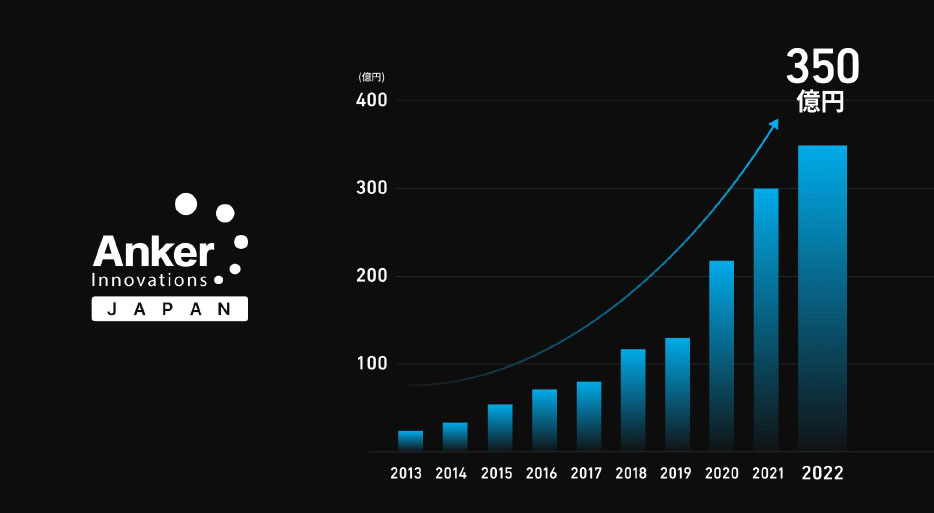 Anker Innovations
JAPAN

(億円)
400
300
200
100

350
億円

2013 2014 2015 2016 2017 2018 2019 2020 2021 2022